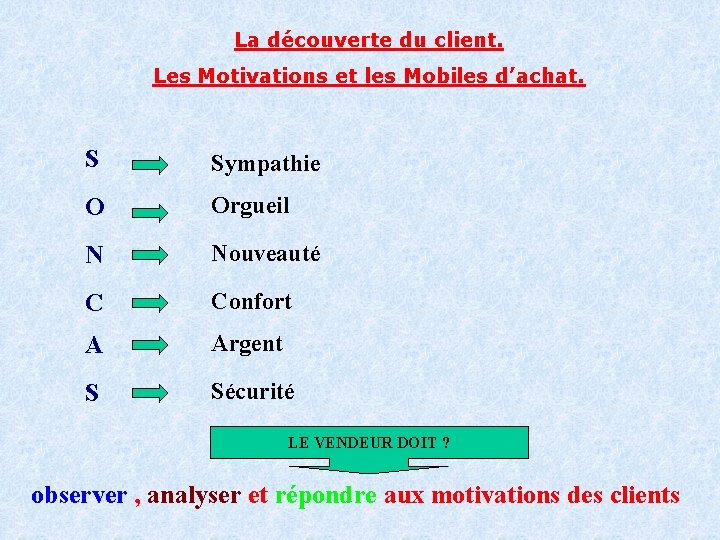 La découverte du client.

Les Motivations et les Mobiles d'achat.

S Sympathie

O Orgueil

N Nouveauté

C Confort

A Argent

S Sécurité

LE VENDEUR DOIT ?

observer , analyser et répondre aux motivations des clients